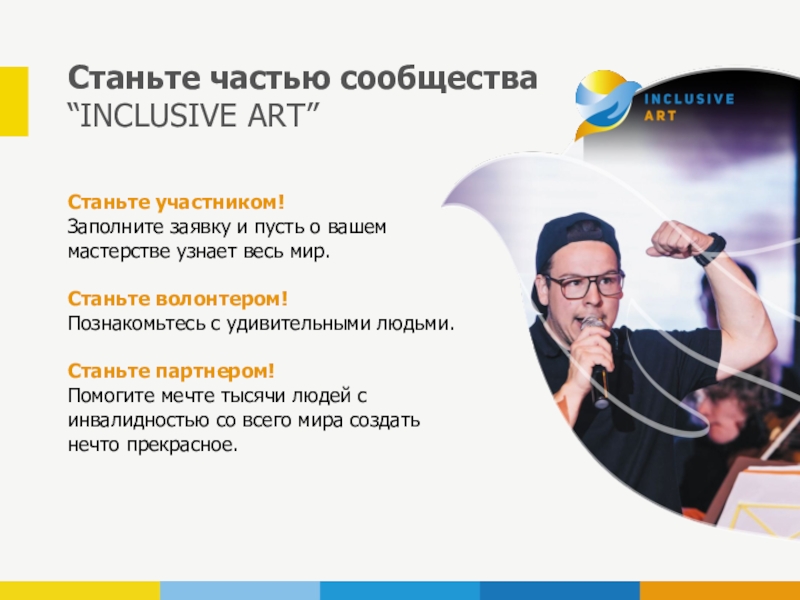 Станьте частью сообщества
“INCLUSIVE ART”

INCLUSIVE
ART

Станьте участником!
Заполните заявку и пусть о вашем мастерстве узнает весь мир.

Станьте волонтером!
Познакомьтесь с удивительными людьми.

Станьте партнером!
Помогите мечте тысячи людей с инвалидностью со всего мира создать нечто прекрасное.